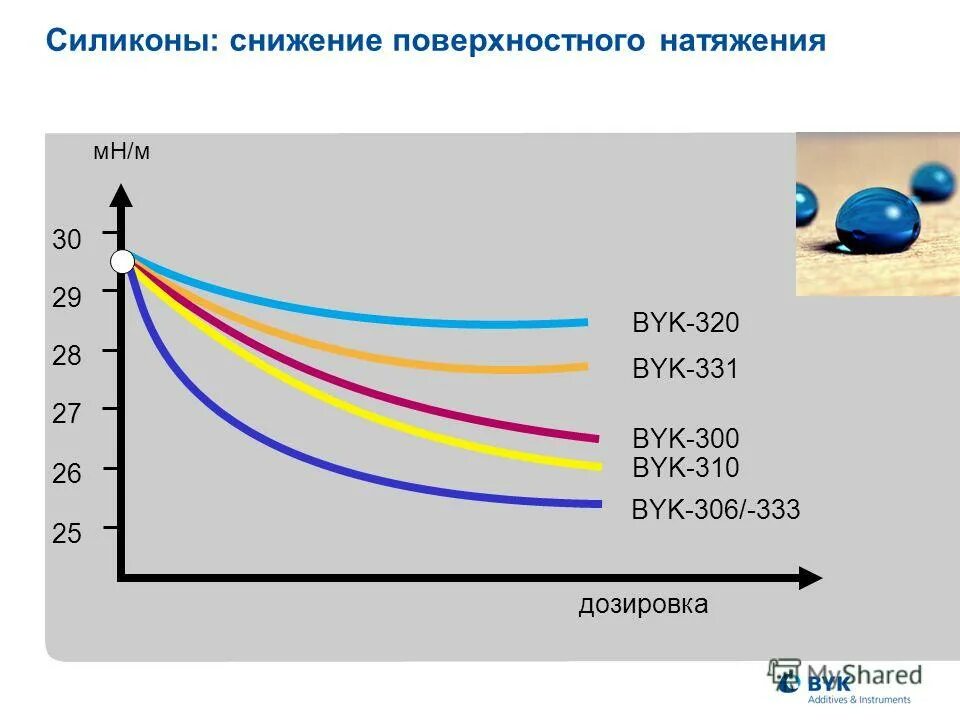 Силиконы: снижение поверхностного натяжения

мН/м

30
29
28
27
26
25

BYK-320
BYK-331
BYK-300
BYK-310
BYK-306/-333

дозировка

MyShared

BYK
Additives & Instruments